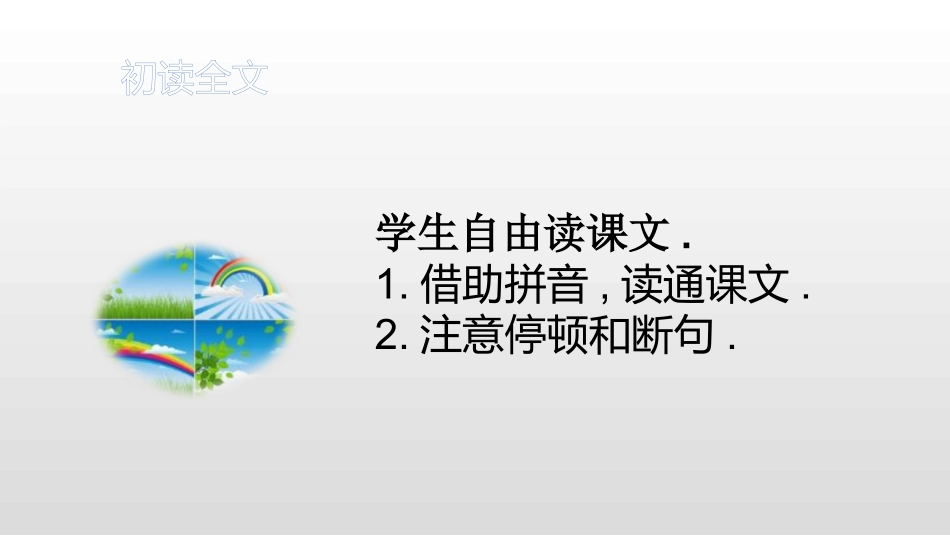 初读全文

学生自由读课文 .
1. 借助拼音 , 读通课文 .
2. 注意停顿和断句 .